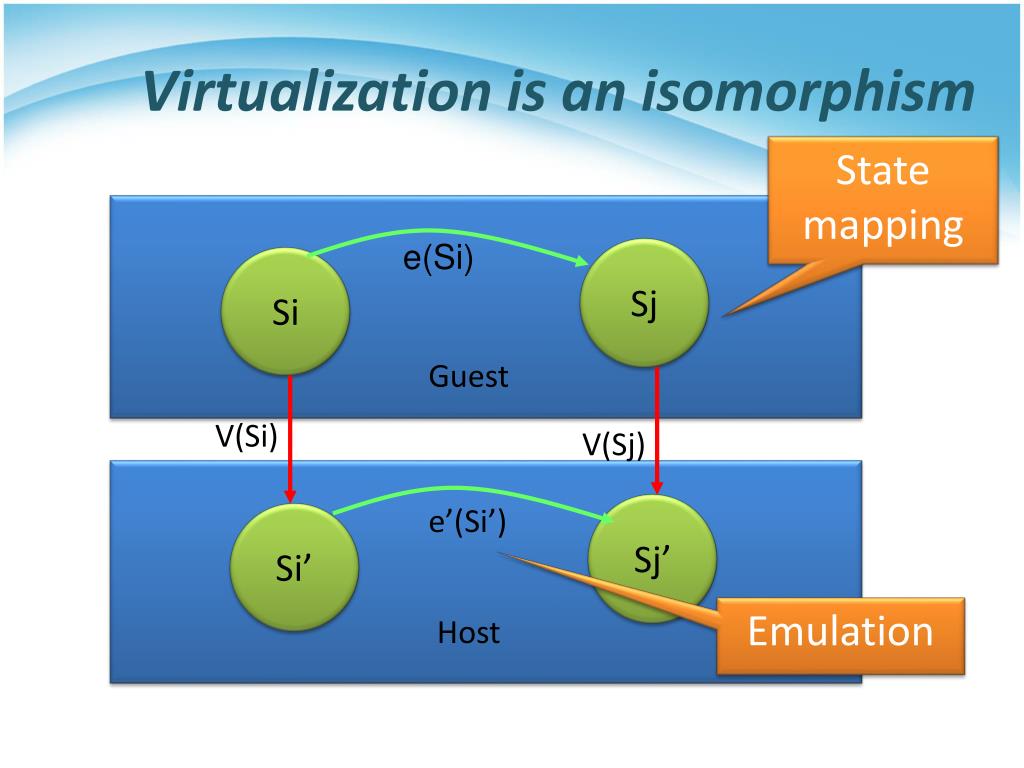 Virtualization is an isomorphism

State mapping

e(Si)

Si

Sj

Guest

V(Si)

V(Sj)

e’(Si’)

Si’

Sj’

Host

Emulation